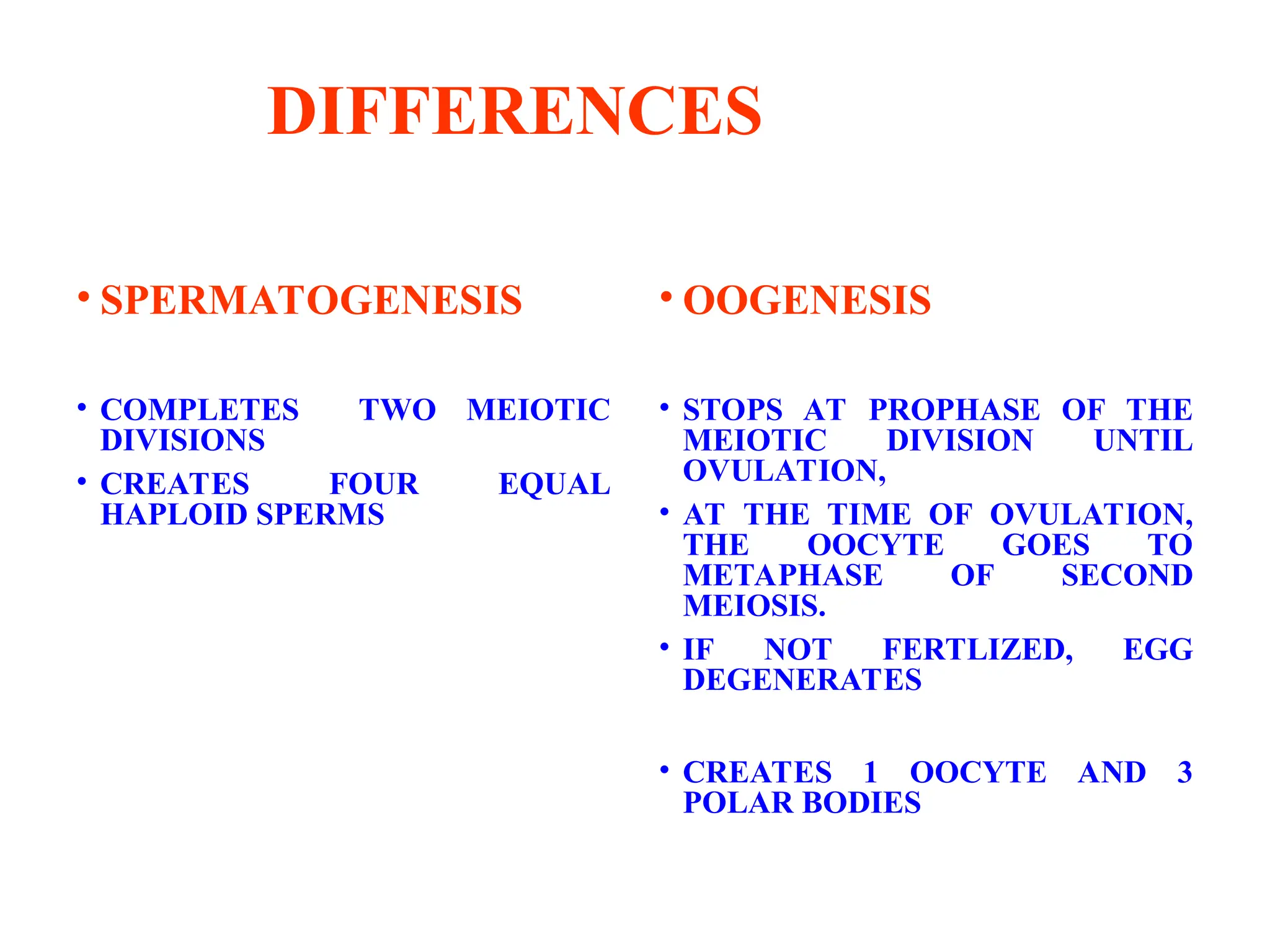 DIFFERENCES

• SPERMATOGENESIS

• COMPLETES TWO MEIOTIC DIVISIONS

• CREATES FOUR EQUAL HAPLOID SPERMS

• OOGENESIS

• STOPS AT PROPHASE OF THE MEIOTIC DIVISION UNTIL OVULATION,

• AT THE TIME OF OVULATION, THE OOCYTE GOES TO METAPHASE OF SECOND MEIOSIS.

• IF NOT FERTLIZED, EGG DEGENERATES

• CREATES 1 OOCYTE AND 3 POLAR BODIES